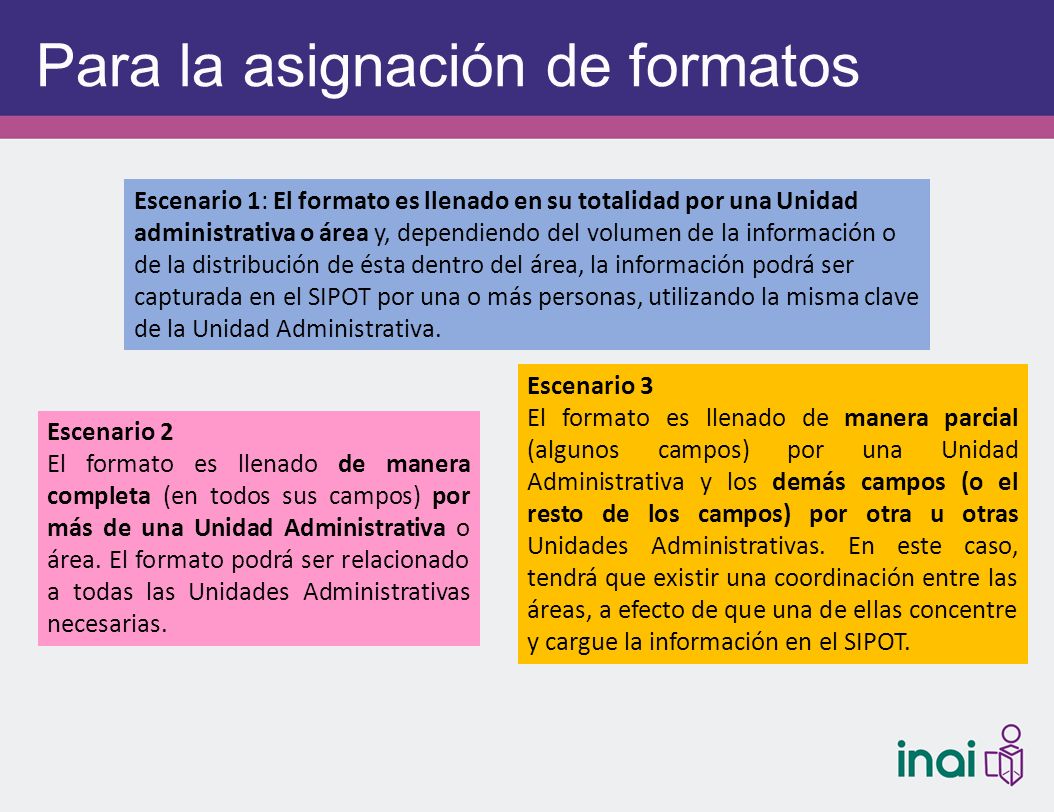 Para la asignación de formatos

Escenario 1: El formato es llenado en su totalidad por una Unidad administrativa o área y, dependiendo del volumen de la información o de la distribución de ésta dentro del área, la información podrá ser capturada en el SIPOT por una o más personas, utilizando la misma clave de la Unidad Administrativa.

Escenario 2
El formato es llenado de manera completa (en todos sus campos) por más de una Unidad Administrativa o área. El formato podrá ser relacionado a todas las Unidades Administrativas necesarias.

Escenario 3
El formato es llenado de manera parcial (algunos campos) por una Unidad Administrativa y los demás campos (o el resto de los campos) por otra u otras Unidades Administrativas. En este caso, tendrá que existir una coordinación entre las áreas, a efecto de que una de ellas concentre y cargue la información en el SIPOT.

inai